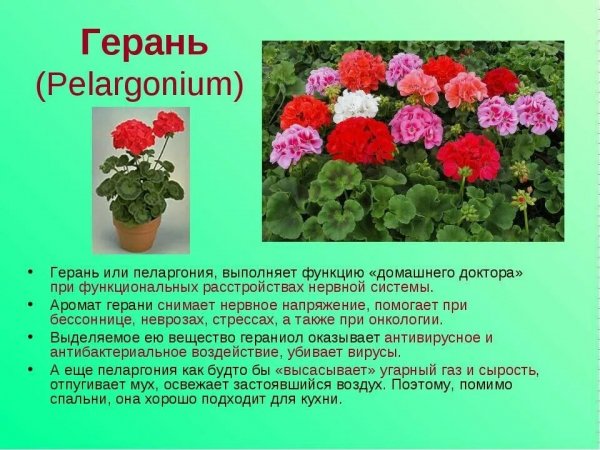 Герань
(Pelargonium)

• Герань или пеларгония, выполняет функцию «домашнего доктора» при функциональных расстройствах нервной системы.
• Аромат герани снимает нервное напряжение, помогает при бессоннице, неврозах, стрессах, а также при онкологии.
• Выделяемое ею вещество гераниол оказывает антивирусное и антибактериальное воздействие, убивает вирусы.
• А еще пеларгония как будто бы «высасывает» угарный газ и сырость, отпугивает мух, освежает застоявшийся воздух. Поэтому, помимо спальни, она хорошо подходит для кухни.